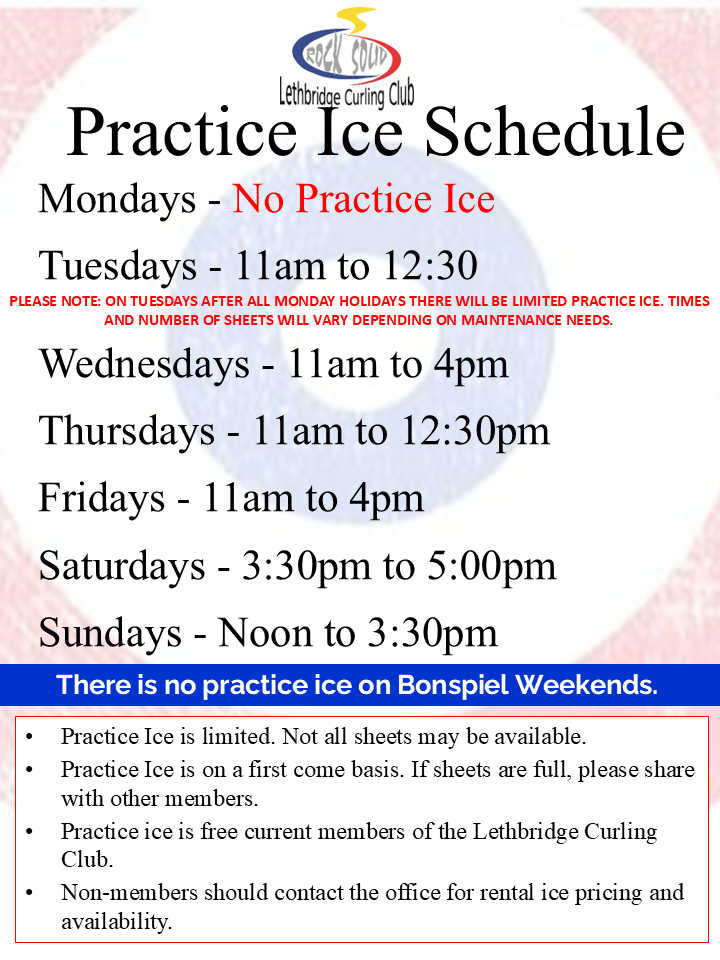 ROCK SOLID
Lethbridge Curling Club

Practice Ice Schedule

Mondays - No Practice Ice

Tuesdays - 11am to 12:30

PLEASE NOTE: ON TUESDAYS AFTER ALL MONDAY HOLIDAYS THERE WILL BE LIMITED PRACTICE ICE. TIMES AND NUMBER OF SHEETS WILL VARY DEPENDING ON MAINTENANCE NEEDS.

Wednesdays - 11am to 4pm

Thursdays - 11am to 12:30pm

Fridays - 11am to 4pm

Saturdays - 3:30pm to 5:00pm

Sundays - Noon to 3:30pm

There is no practice ice on Bonspiel Weekends.

• Practice Ice is limited. Not all sheets may be available.
• Practice Ice is on a first come basis. If sheets are full, please share with other members.
• Practice ice is free current members of the Lethbridge Curling Club.
• Non-members should contact the office for rental ice pricing and availability.